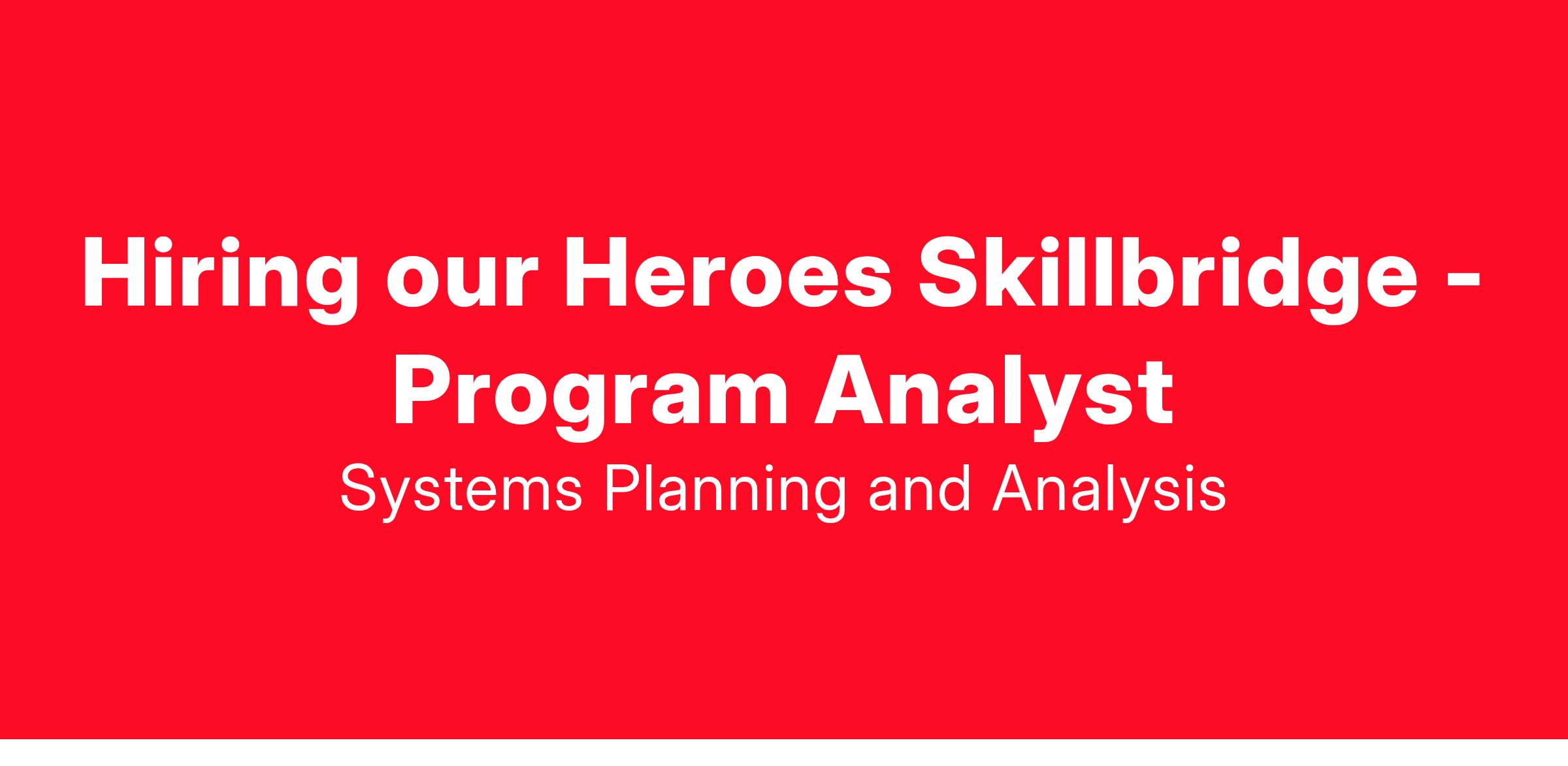 Hiring our Heroes Skillbridge - Program Analyst

Systems Planning and Analysis